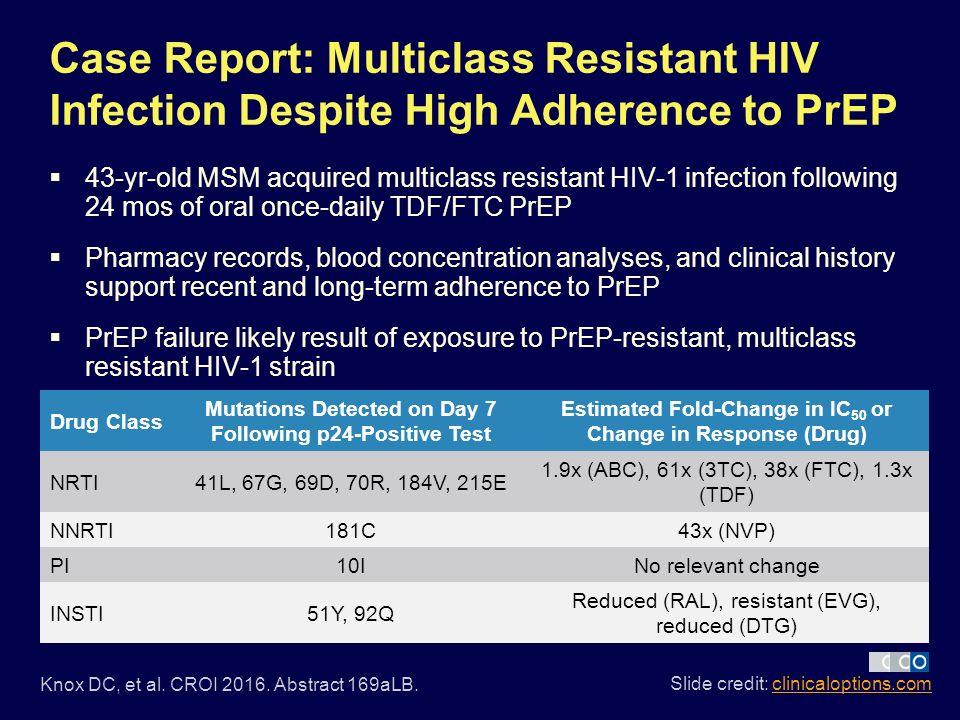 Case Report: Multiclass Resistant HIV Infection Despite High Adherence to PrEP

▪ 43-yr-old MSM acquired multiclass resistant HIV-1 infection following 24 mos of oral once-daily TDF/FTC PrEP

▪ Pharmacy records, blood concentration analyses, and clinical history support recent and long-term adherence to PrEP

▪ PrEP failure likely result of exposure to PrEP-resistant, multiclass resistant HIV-1 strain

| Drug Class | Mutations Detected on Day 7 Following p24-Positive Test | Estimated Fold-Change in $IC_{50}$ or Change in Response (Drug) |
|---|---|---|
| NRTI | 41L, 67G, 69D, 70R, 184V, 215E | 1.9x (ABC), 61x (3TC), 38x (FTC), 1.3x (TDF) |
| NNRTI | 181C | 43x (NVP) |
| PI | 10I | No relevant change |
| INSTI | 51Y, 92Q | Reduced (RAL), resistant (EVG), reduced (DTG) |

Knox DC, et al. CROI 2016. Abstract 169aLB.

CCO
Slide credit: clinicaloptions.com